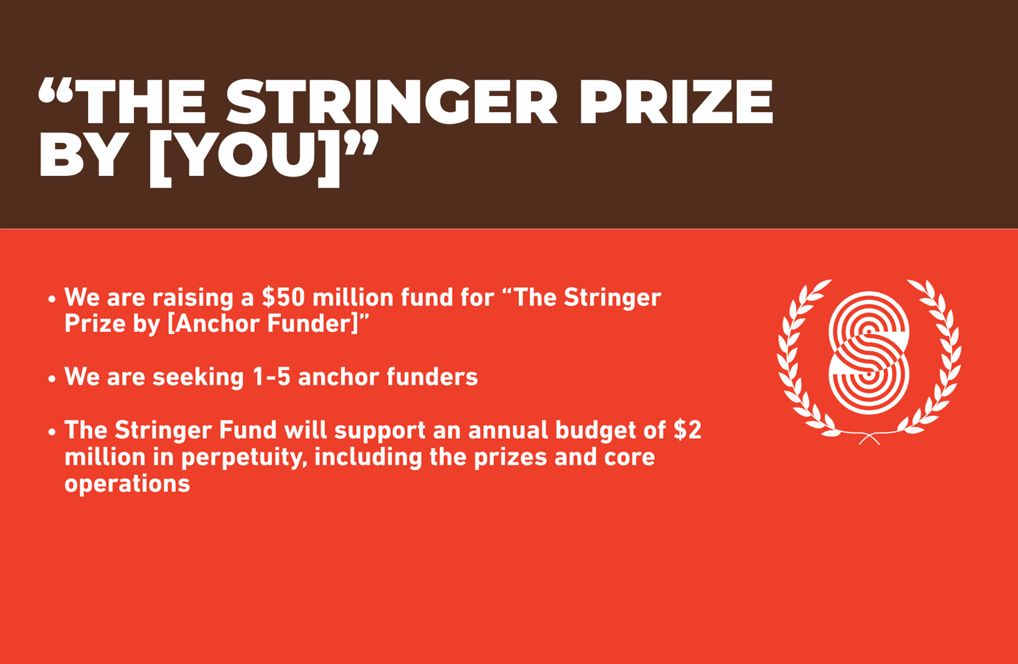 “THE STRINGER PRIZE BY [YOU]”

• We are raising a \$50 million fund for “The Stringer Prize by [Anchor Funder]”

• We are seeking 1-5 anchor funders

• The Stringer Fund will support an annual budget of \$2 million in perpetuity, including the prizes and core operations